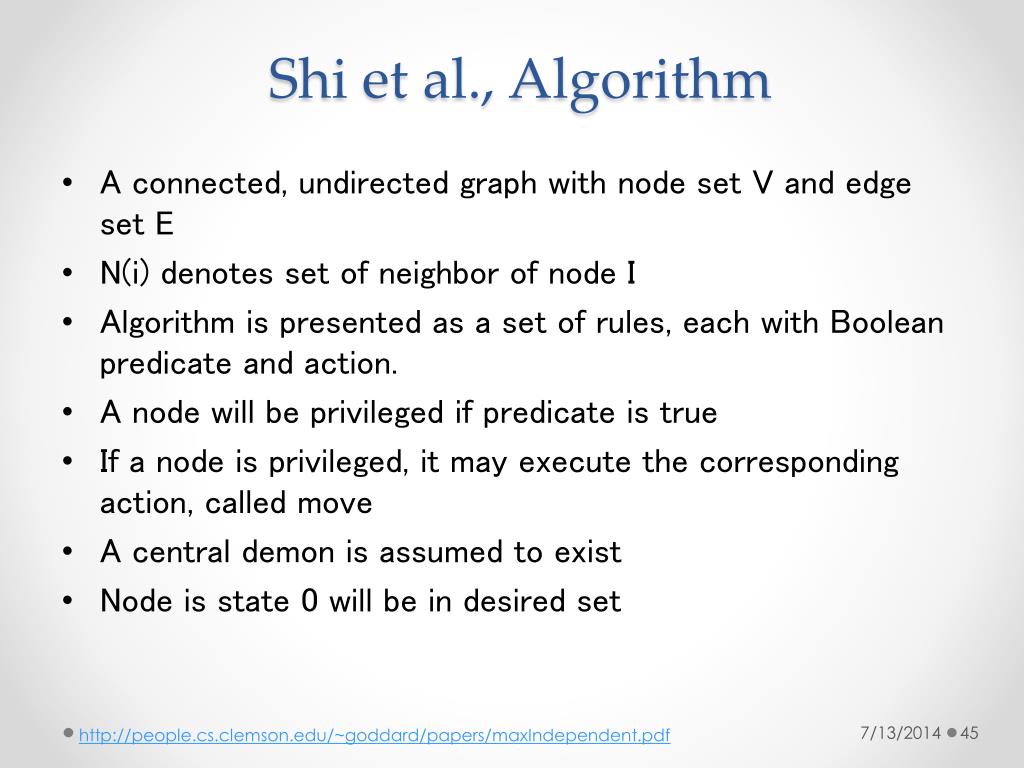 Shi et al., Algorithm

• A connected, undirected graph with node set V and edge set E
• N(i) denotes set of neighbor of node I
• Algorithm is presented as a set of rules, each with Boolean predicate and action.
• A node will be privileged if predicate is true
• If a node is privileged, it may execute the corresponding action, called move
• A central demon is assumed to exist
• Node is state 0 will be in desired set

http://people.cs.clemson.edu/~goddard/papers/maxIndependent.pdf

7/13/2014 45